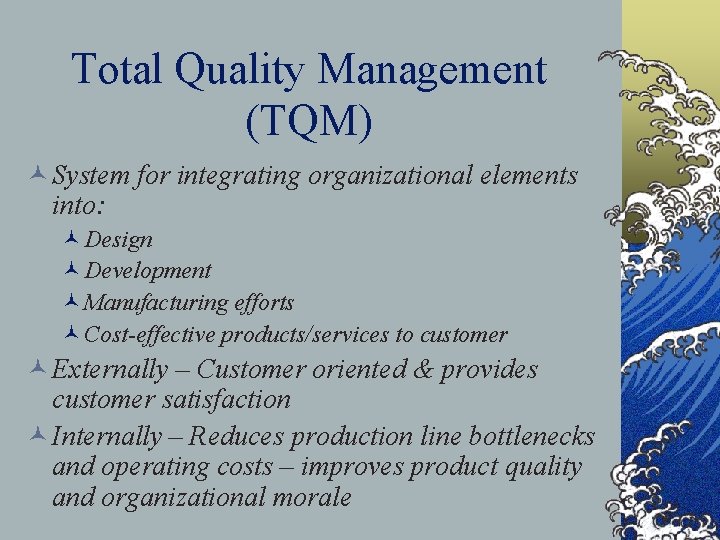 Total Quality Management (TQM)

System for integrating organizational elements into:

Design

Development

Manufacturing efforts

Cost-effective products/services to customer

Externally – Customer oriented & provides customer satisfaction

Internally – Reduces production line bottlenecks and operating costs – improves product quality and organizational morale